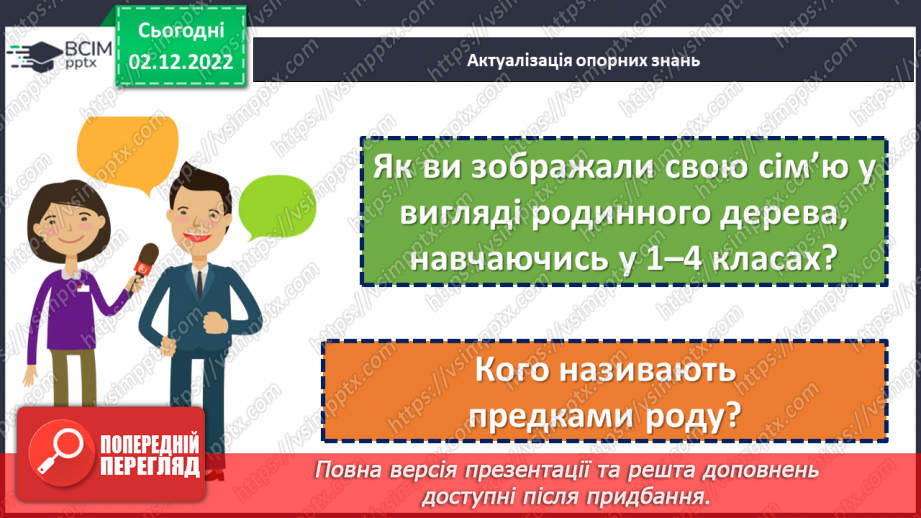 ВСІМ pptx

Сьогодні 02.12.2022

Актуалізація опорних знань

Як ви зображали свою сім'ю у вигляді родинного дерева, навчаючись у 1–4 класах?

Кого називають предками роду?

ПОПЕРЕДНІЙ ПЕРЕГЛЯД

Повна версія презентації та решта доповнень доступні після придбання.

https://vsimpptx.com